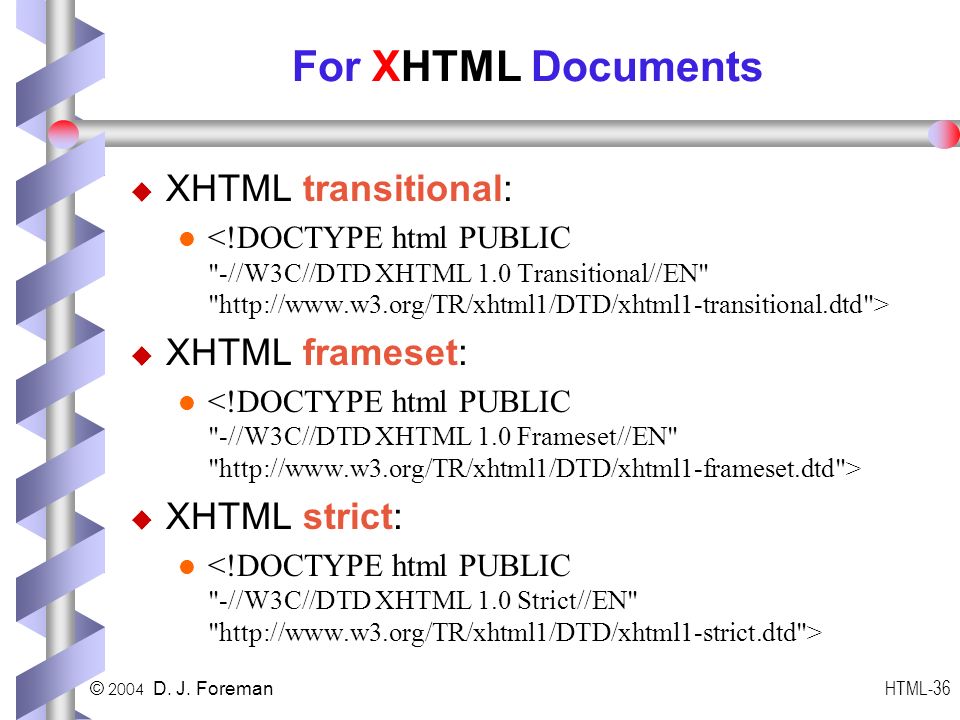 For XHTML Documents

XHTML transitional:

<!DOCTYPE html PUBLIC "-//W3C//DTD XHTML 1.0 Transitional//EN" "http://www.w3.org/TR/xhtml1/DTD/xhtml1-transitional.dtd">

XHTML frameset:

<!DOCTYPE html PUBLIC "-//W3C//DTD XHTML 1.0 Frameset//EN" "http://www.w3.org/TR/xhtml1/DTD/xhtml1-frameset.dtd">

XHTML strict:

<!DOCTYPE html PUBLIC "-//W3C//DTD XHTML 1.0 Strict//EN" "http://www.w3.org/TR/xhtml1/DTD/xhtml1-strict.dtd">

© 2004 D. J. Foreman

HTML-36